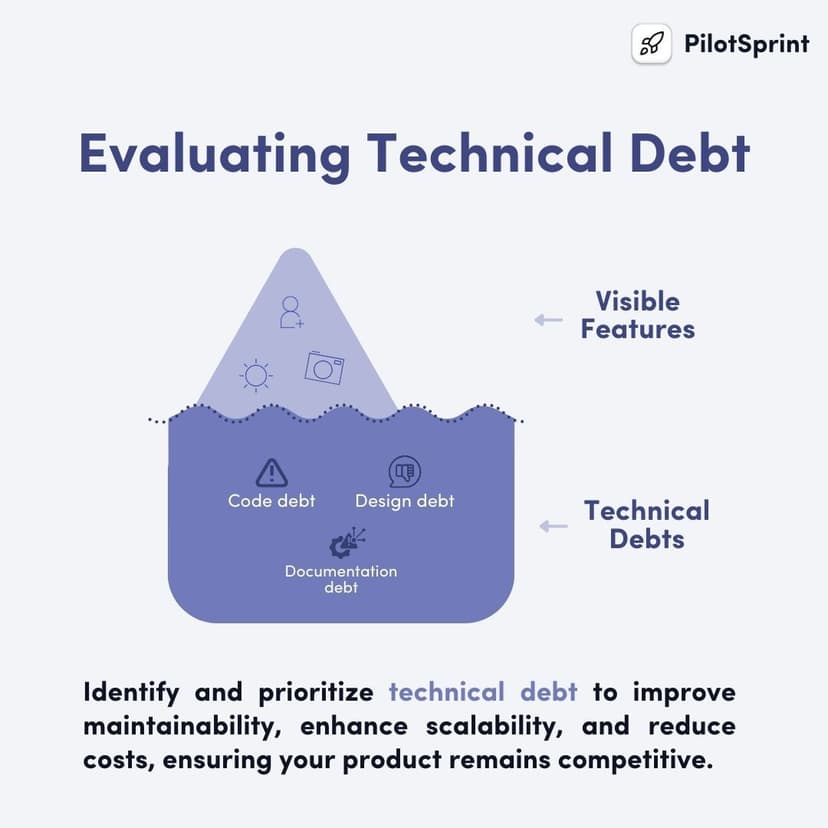 PilotSprint

Evaluating Technical Debt

Visible Features

Code debt

Design debt

Documentation debt

Technical Debts

Identify and prioritize technical debt to improve maintainability, enhance scalability, and reduce costs, ensuring your product remains competitive.